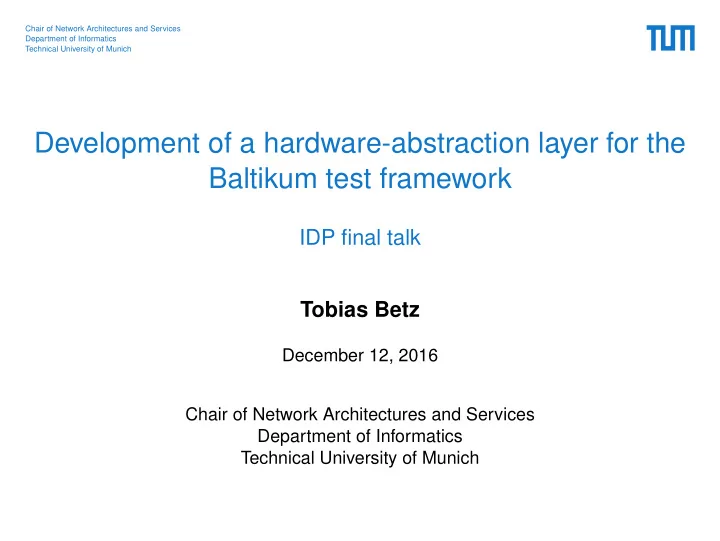 Chair of Network Architectures and Services
Department of Informatics
Technical University of Munich

TUM

Development of a hardware-abstraction layer for the Baltikum test framework

IDP final talk

Tobias Betz

December 12, 2016

Chair of Network Architectures and Services
Department of Informatics
Technical University of Munich